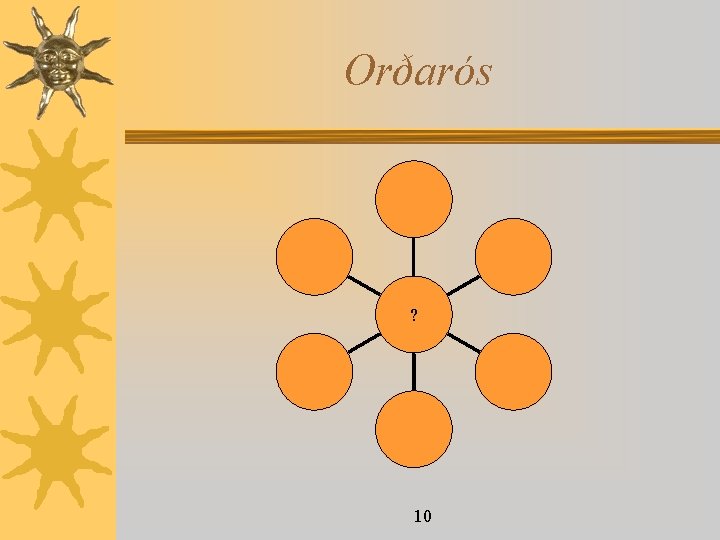 Orðarós

?

10